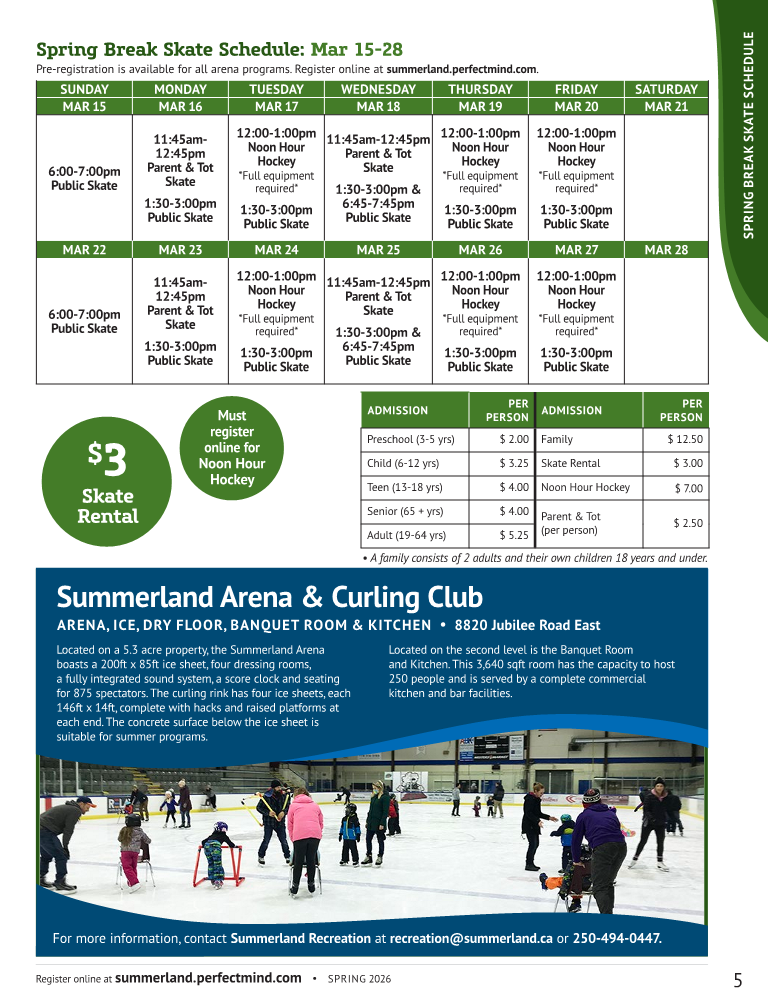 SPRING BREAK SKATE SCHEDULE

Spring Break Skate Schedule: Mar 15-28

Pre-registration is available for all arena programs. Register online at summerland.perfectmind.com.

| SUNDAY | MONDAY | TUESDAY | WEDNESDAY | THURSDAY | FRIDAY | SATURDAY |
|---|---|---|---|---|---|---|
| MAR 15 | MAR 16 | MAR 17 | MAR 18 | MAR 19 | MAR 20 | MAR 21 |
| 6:00-7:00pm Public Skate | 11:45am-12:45pm Parent & Tot Skate 1:30-3:00pm Public Skate | 12:00-1:00pm Noon Hour Hockey *Full equipment required* 1:30-3:00pm Public Skate | 11:45am-12:45pm Parent & Tot Skate 1:30-3:00pm & 6:45-7:45pm Public Skate | 12:00-1:00pm Noon Hour Hockey *Full equipment required* 1:30-3:00pm Public Skate | 12:00-1:00pm Noon Hour Hockey *Full equipment required* 1:30-3:00pm Public Skate | |
| MAR 22 | MAR 23 | MAR 24 | MAR 25 | MAR 26 | MAR 27 | MAR 28 |
| 6:00-7:00pm Public Skate | 11:45am-12:45pm Parent & Tot Skate 1:30-3:00pm Public Skate | 12:00-1:00pm Noon Hour Hockey *Full equipment required* 1:30-3:00pm Public Skate | 11:45am-12:45pm Parent & Tot Skate 1:30-3:00pm & 6:45-7:45pm Public Skate | 12:00-1:00pm Noon Hour Hockey *Full equipment required* 1:30-3:00pm Public Skate | 12:00-1:00pm Noon Hour Hockey *Full equipment required* 1:30-3:00pm Public Skate | |

$3 Skate Rental

Must register online for Noon Hour Hockey

| ADMISSION | PER PERSON | ADMISSION | PER PERSON |
|---|---|---|---|
| Preschool (3-5 yrs) | $ 2.00 | Family | $ 12.50 |
| Child (6-12 yrs) | $ 3.25 | Skate Rental | $ 3.00 |
| Teen (13-18 yrs) | $ 4.00 | Noon Hour Hockey | $ 7.00 |
| Senior (65 + yrs) | $ 4.00 | Parent & Tot (per person) | $ 2.50 |
| Adult (19-64 yrs) | $ 5.25 | | |

• A family consists of 2 adults and their own children 18 years and under.

Summerland Arena & Curling Club

ARENA, ICE, DRY FLOOR, BANQUET ROOM & KITCHEN • 8820 Jubilee Road East

Located on a 5.3 acre property, the Summerland Arena boasts a 200ft x 85ft ice sheet, four dressing rooms, a fully integrated sound system, a score clock and seating for 875 spectators. The curling rink has four ice sheets, each 146ft x 14ft, complete with hacks and raised platforms at each end. The concrete surface below the ice sheet is suitable for summer programs.

Located on the second level is the Banquet Room and Kitchen. This 3,640 sqft room has the capacity to host 250 people and is served by a complete commercial kitchen and bar facilities.

For more information, contact Summerland Recreation at recreation@summerland.ca or 250-494-0447.

Register online at summerland.perfectmind.com • SPRING 2026

5